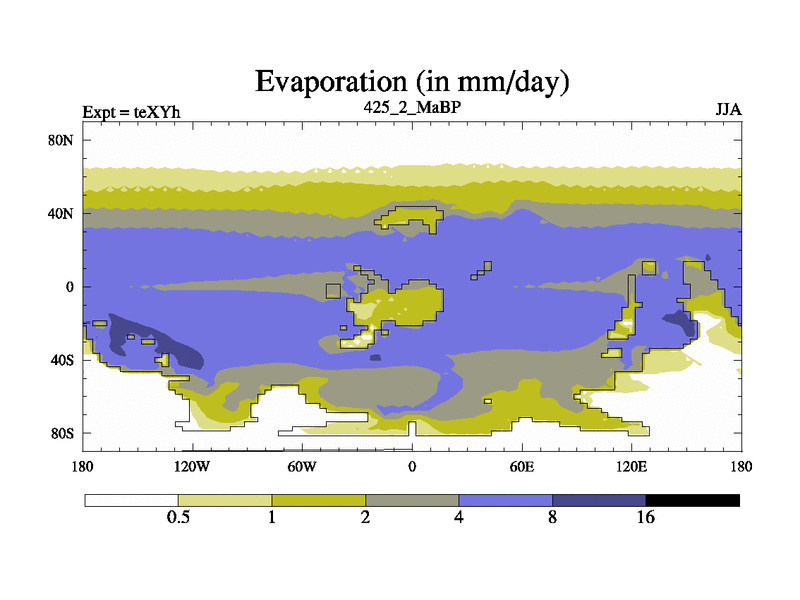 Evaporation (in mm/day)

Expt = teXYh

425_2_MaBP

JJA

80N

40N

0

40S

80S

180

120W

60W

0

60E

120E

180

0.5

1

2

4

8

16